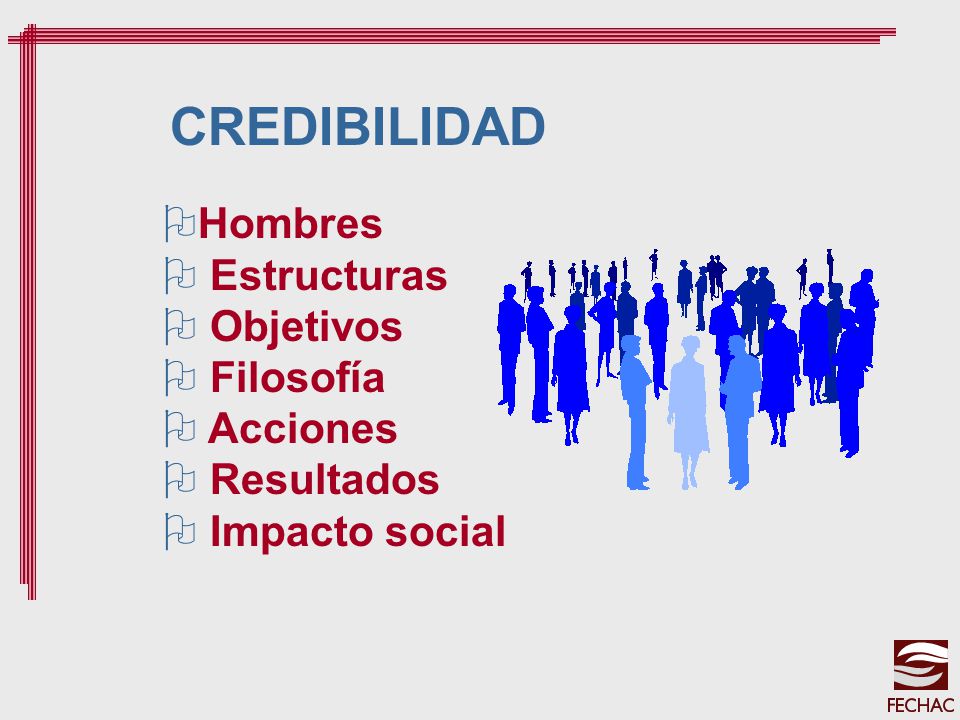 CREDIBILIDAD

Hombres
Estructuras
Objetivos
Filosofía
Acciones
Resultados
Impacto social

FECHAC